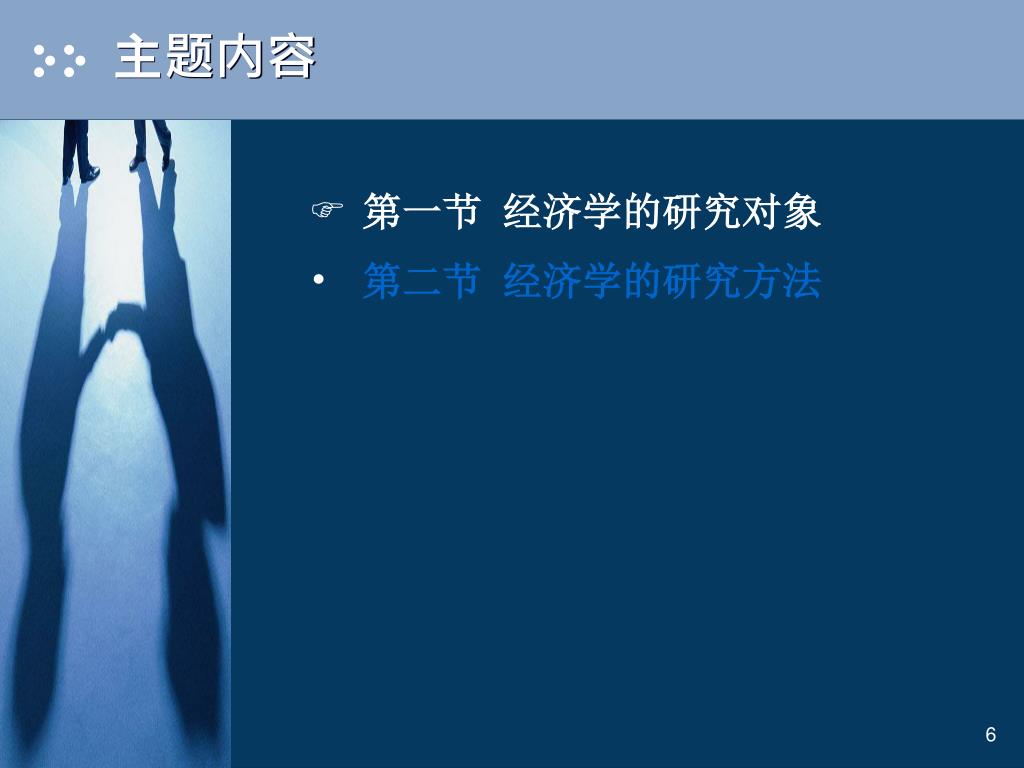 主题内容

☞ 第一节 经济学的研究对象

• 第二节 经济学的研究方法

6